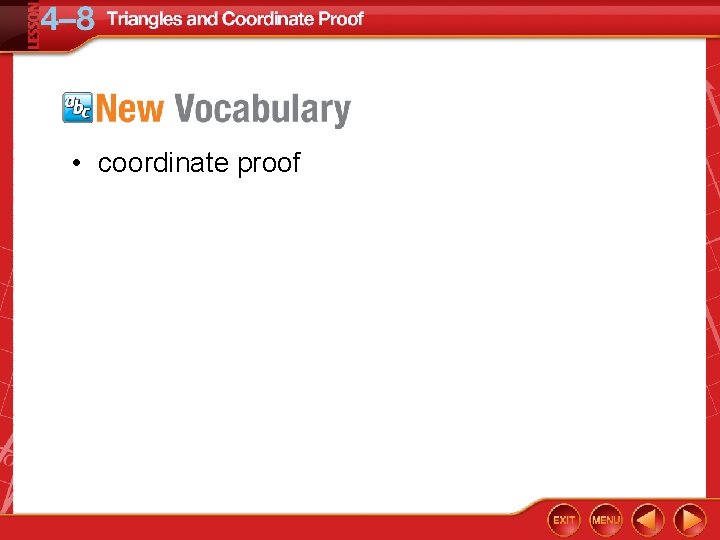 LESSON 4–8 Triangles and Coordinate Proof

abc New Vocabulary

• coordinate proof

EXIT MENU